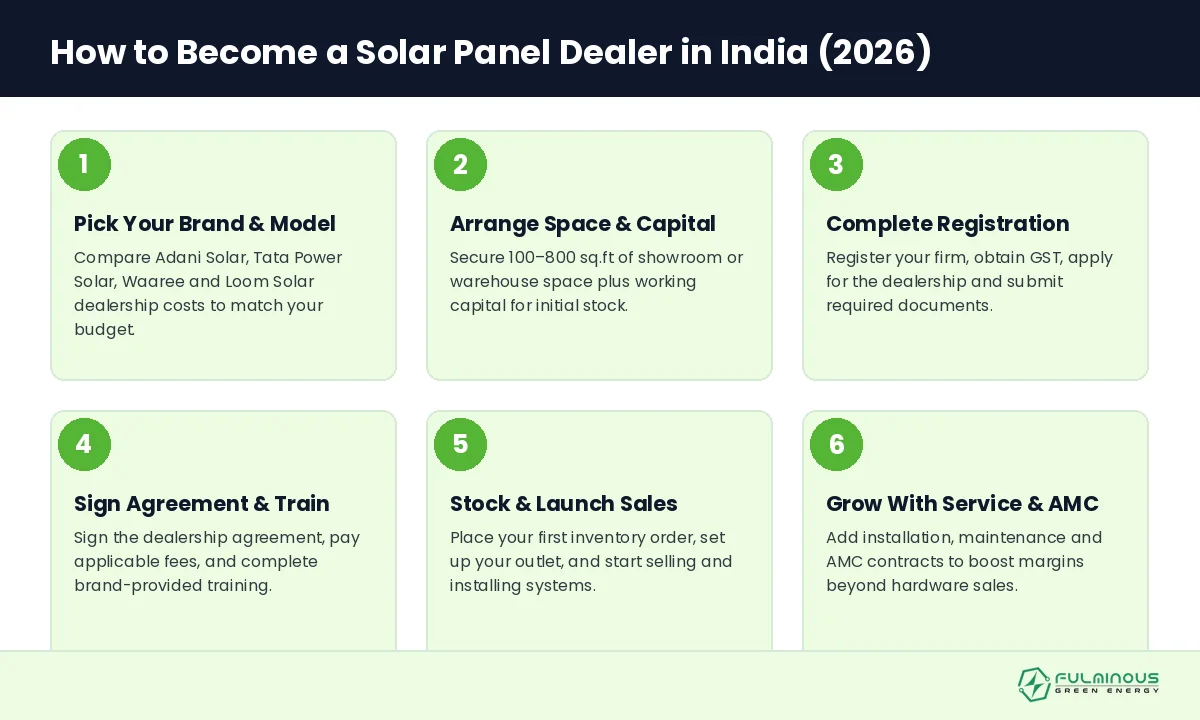 How to Become a Solar Panel Dealer in India (2026)

1

Pick Your Brand & Model

Compare Adani Solar, Tata Power Solar, Waaree and Loom Solar dealership costs to match your budget.

2

Arrange Space & Capital

Secure 100–800 sq.ft of showroom or warehouse space plus working capital for initial stock.

3

Complete Registration

Register your firm, obtain GST, apply for the dealership and submit required documents.

4

Sign Agreement & Train

Sign the dealership agreement, pay applicable fees, and complete brand-provided training.

5

Stock & Launch Sales

Place your first inventory order, set up your outlet, and start selling and installing systems.

6

Grow With Service & AMC

Add installation, maintenance and AMC contracts to boost margins beyond hardware sales.

FULMINOUS
GREEN ENERGY